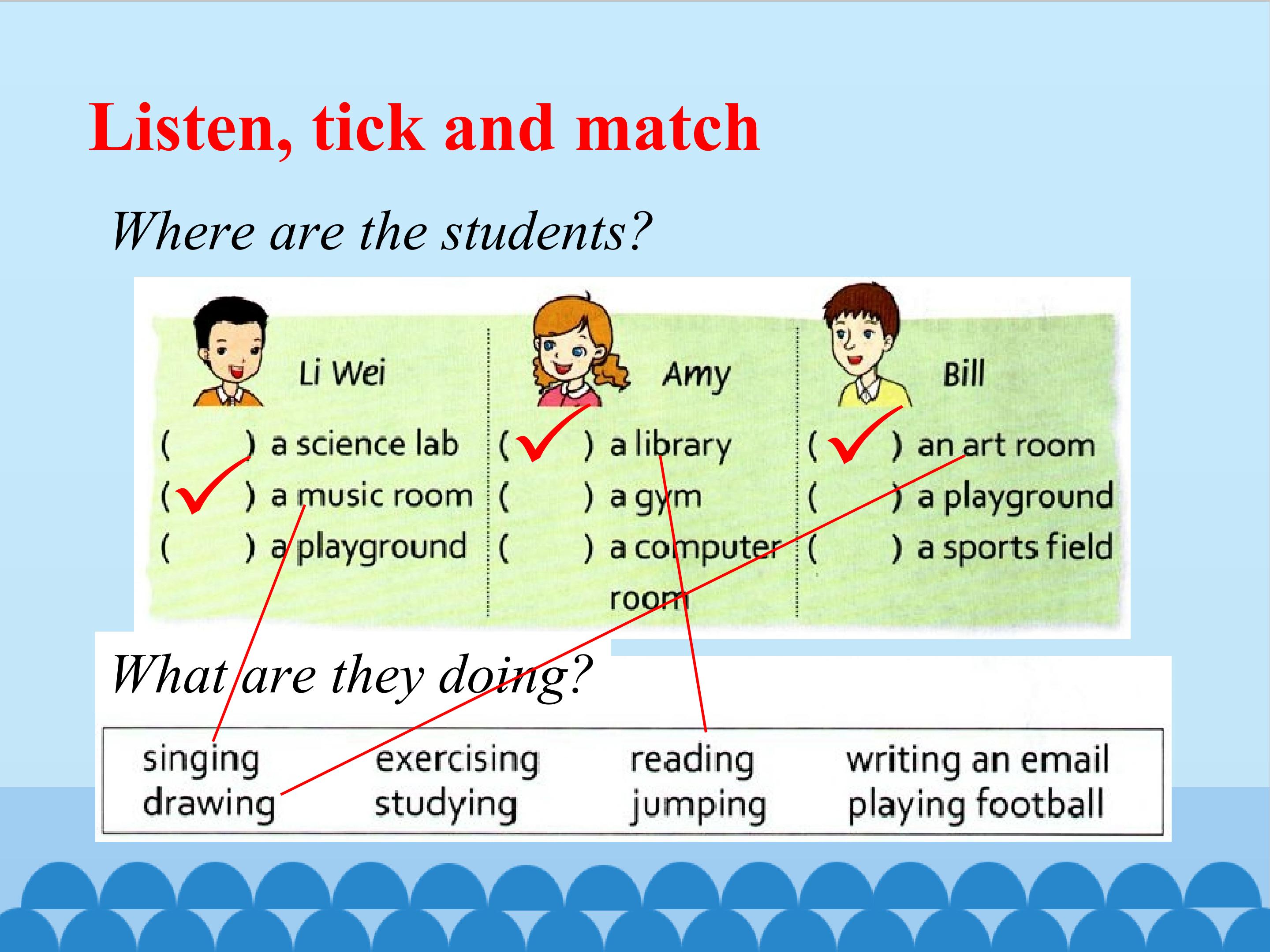 Listen, tick and match

Where are the students?

Li Wei
( ) a science lab
(✓) a music room
( ) a playground

Amy
(✓) a library
( ) a gym
( ) a computer room

Bill
(✓) an art room
( ) a playground
( ) a sports field

What are they doing?

singing
drawing

exercising
studying

reading
jumping

writing an email
playing football